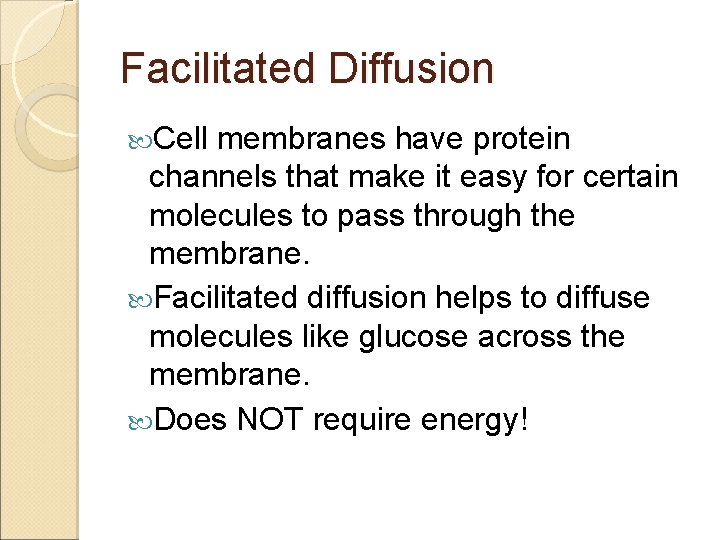 Facilitated Diffusion

Cell membranes have protein channels that make it easy for certain molecules to pass through the membrane.

Facilitated diffusion helps to diffuse molecules like glucose across the membrane.

Does NOT require energy!